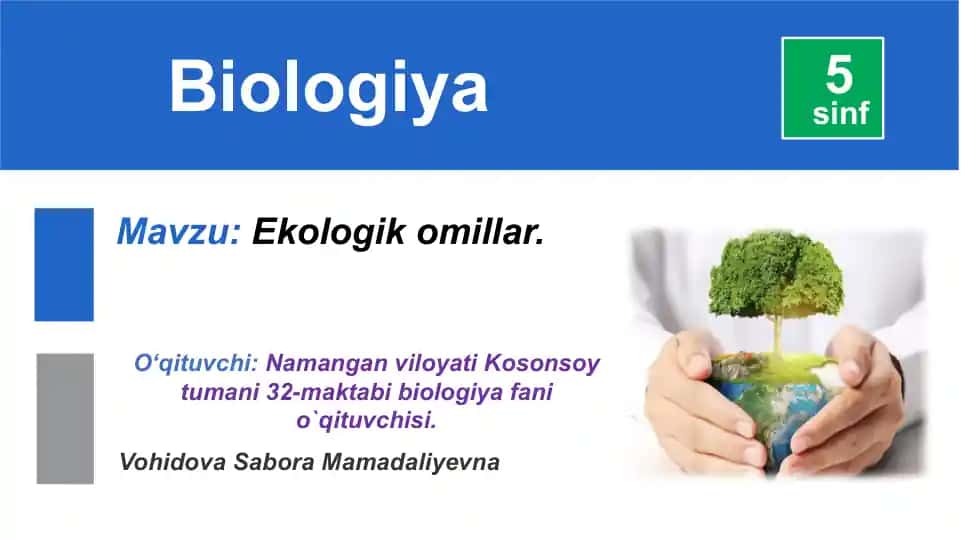 Biologiya

5
sinf

Mavzu: Ekologik omillar.

O‘qituvchi: Namangan viloyati Kosonsoy tumani 32-maktabi biologiya fani o`qituvchisi.

Vohidova Sabora Mamadaliyevna